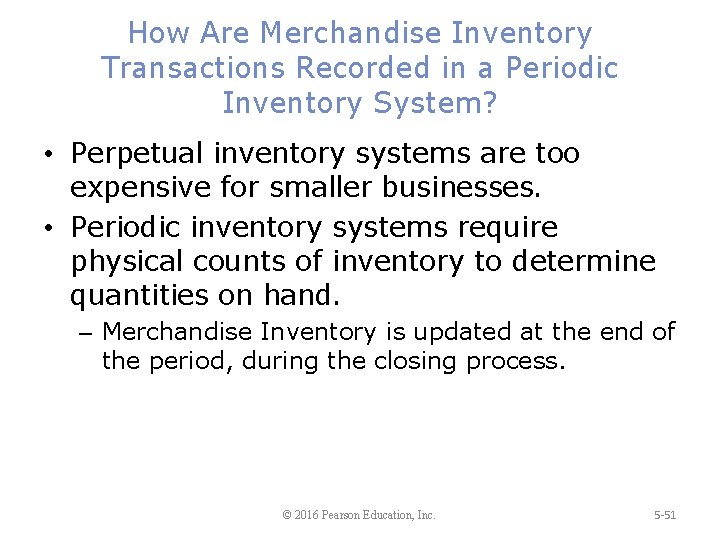 How Are Merchandise Inventory Transactions Recorded in a Periodic Inventory System?

• Perpetual inventory systems are too expensive for smaller businesses.

• Periodic inventory systems require physical counts of inventory to determine quantities on hand.

– Merchandise Inventory is updated at the end of the period, during the closing process.

© 2016 Pearson Education, Inc.

5-51